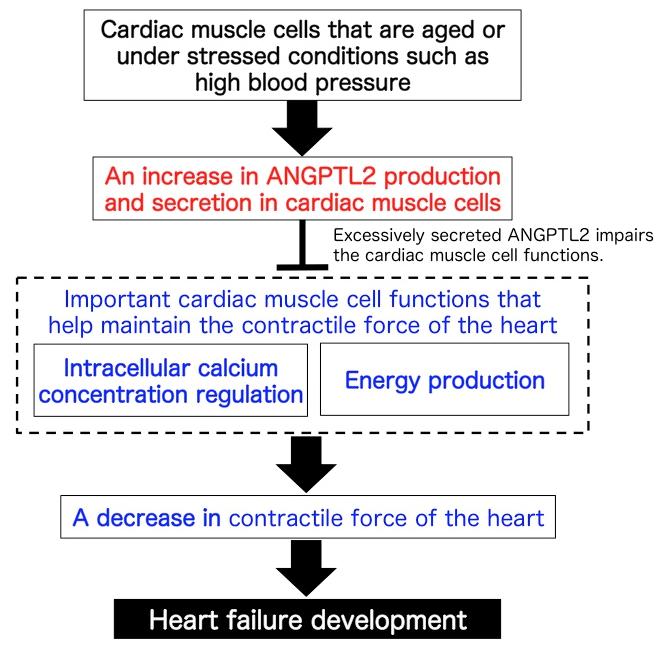 Cardiac muscle cells that are aged or under stressed conditions such as high blood pressure

An increase in ANGPTL2 production and secretion in cardiac muscle cells

Excessively secreted ANGPTL2 impairs the cardiac muscle cell functions.

Important cardiac muscle cell functions that help maintain the contractile force of the heart

Intracellular calcium concentration regulation

Energy production

A decrease in contractile force of the heart

Heart failure development